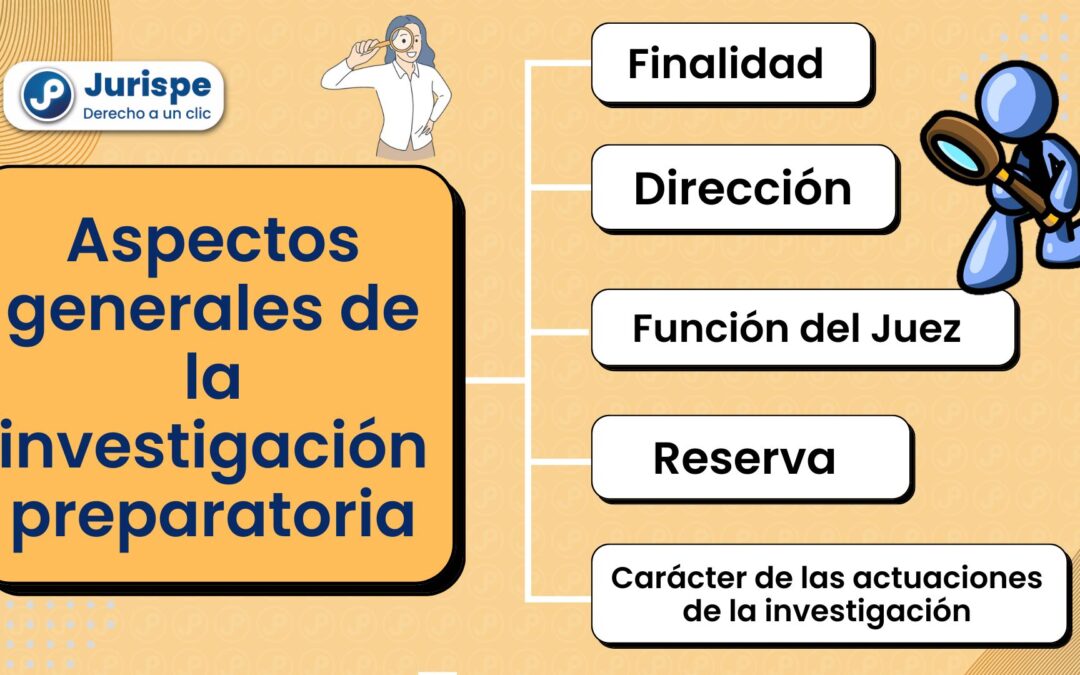 Jurispe
Derecho a un clic

Aspectos generales de la investigación preparatoria

Finalidad

Dirección

Función del Juez

Reserva

Carácter de las actuaciones de la investigación